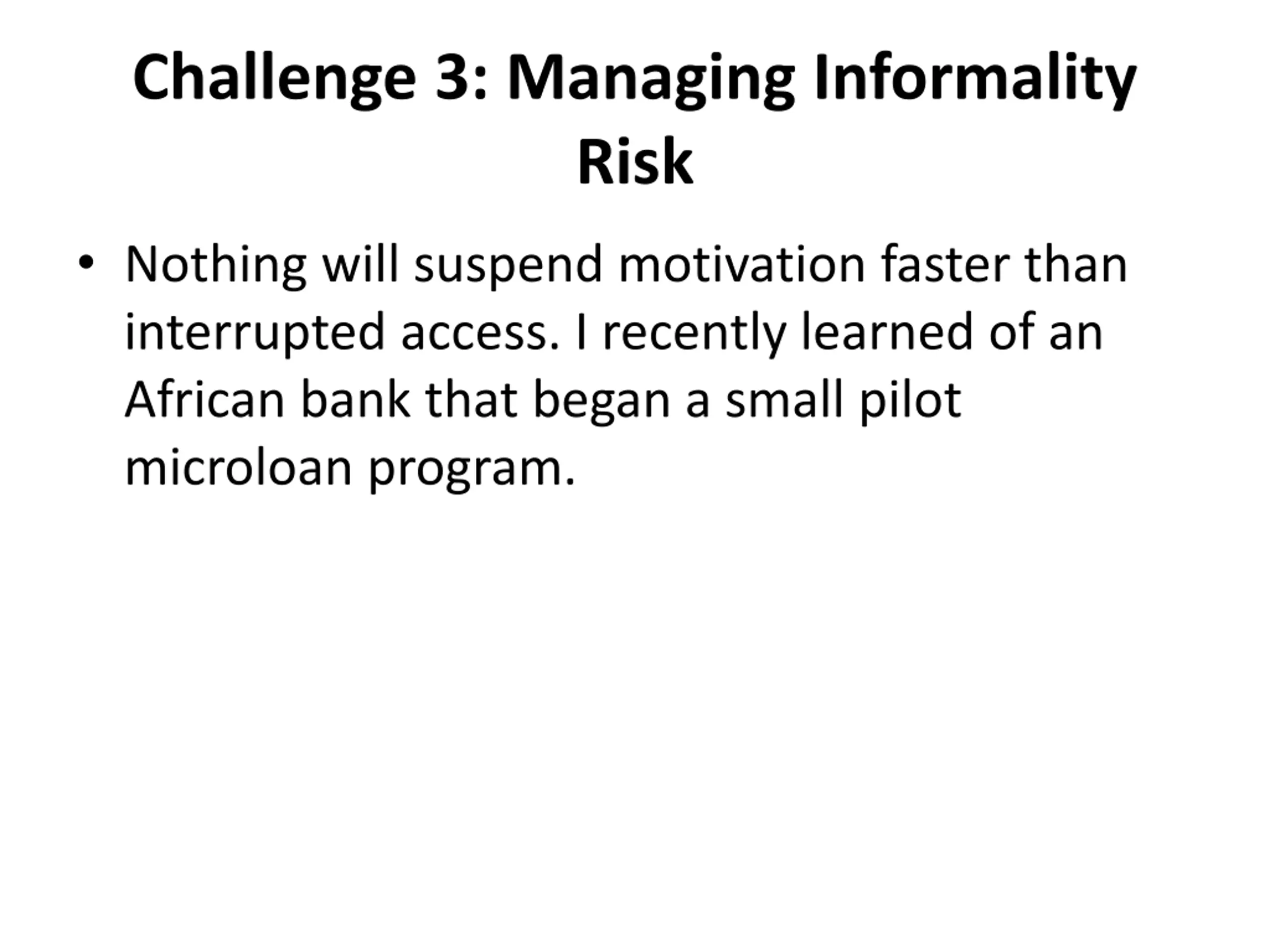 Challenge 3: Managing Informality Risk

• Nothing will suspend motivation faster than interrupted access. I recently learned of an African bank that began a small pilot microloan program.